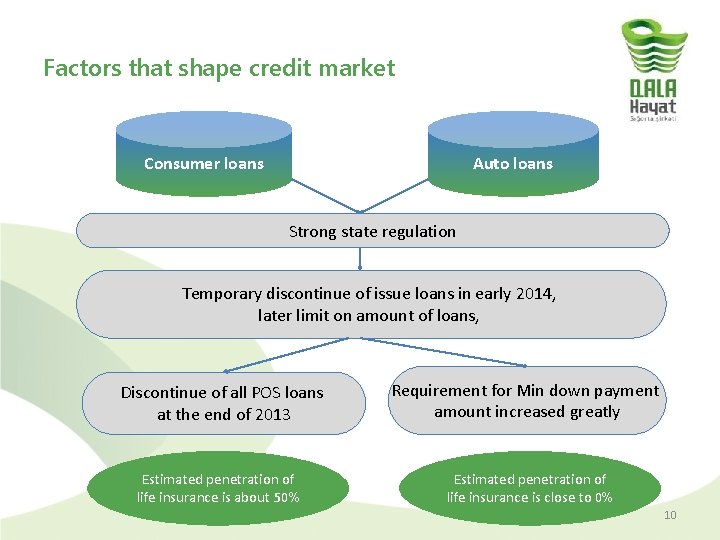 Factors that shape credit market

QALA Hayat Sığorta şirkəti

Consumer loans

Auto loans

Strong state regulation

Temporary discontinue of issue loans in early 2014, later limit on amount of loans,

Discontinue of all POS loans at the end of 2013

Requirement for Min down payment amount increased greatly

Estimated penetration of life insurance is about 50%

Estimated penetration of life insurance is close to 0%

10